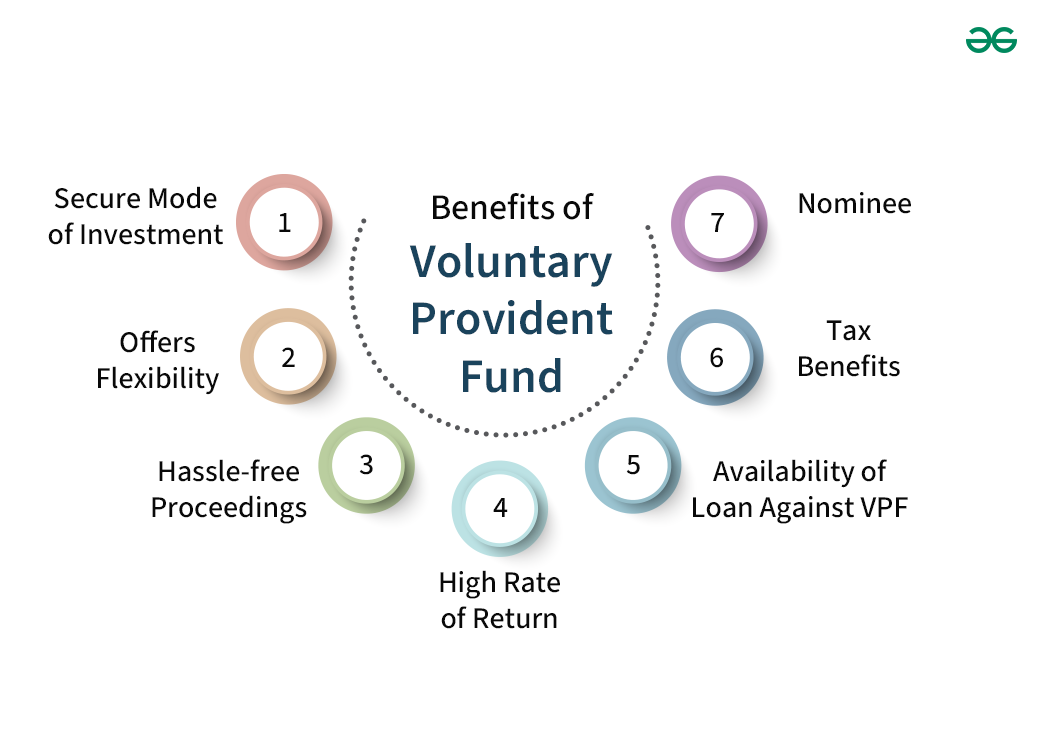 Benefits of
Voluntary Provident Fund

1
Secure Mode of Investment

2
Offers Flexibility

3
Hassle-free Proceedings

4
High Rate of Return

5
Availability of Loan Against VPF

6
Tax Benefits

7
Nominee